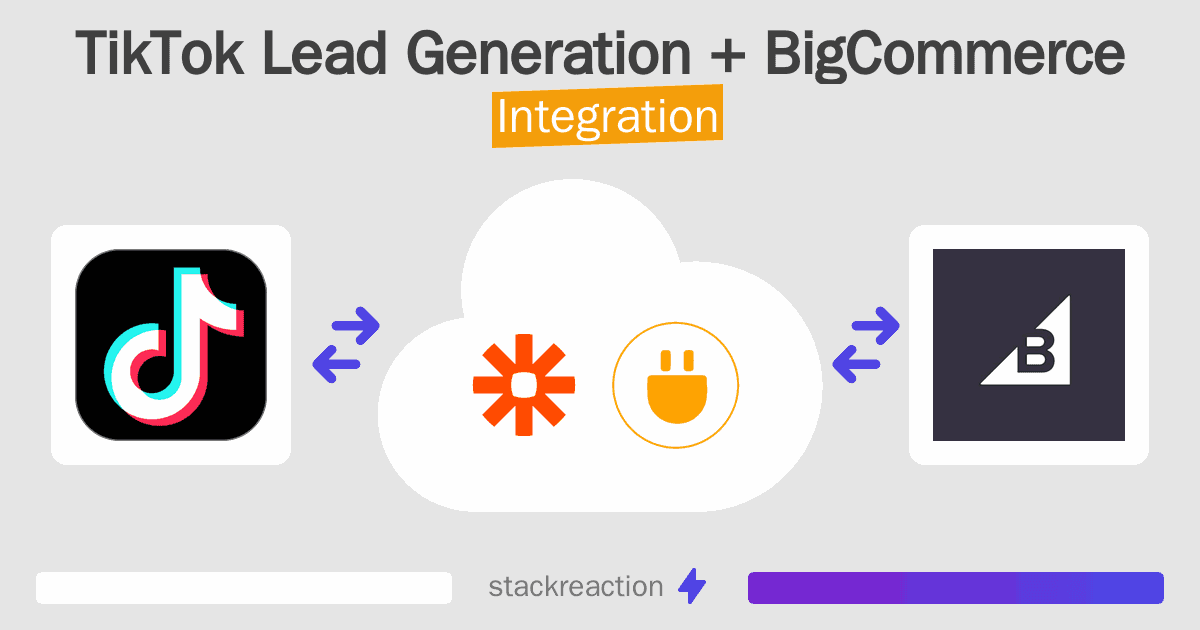 TikTok Lead Generation + BigCommerce
Integration

B

stackreaction